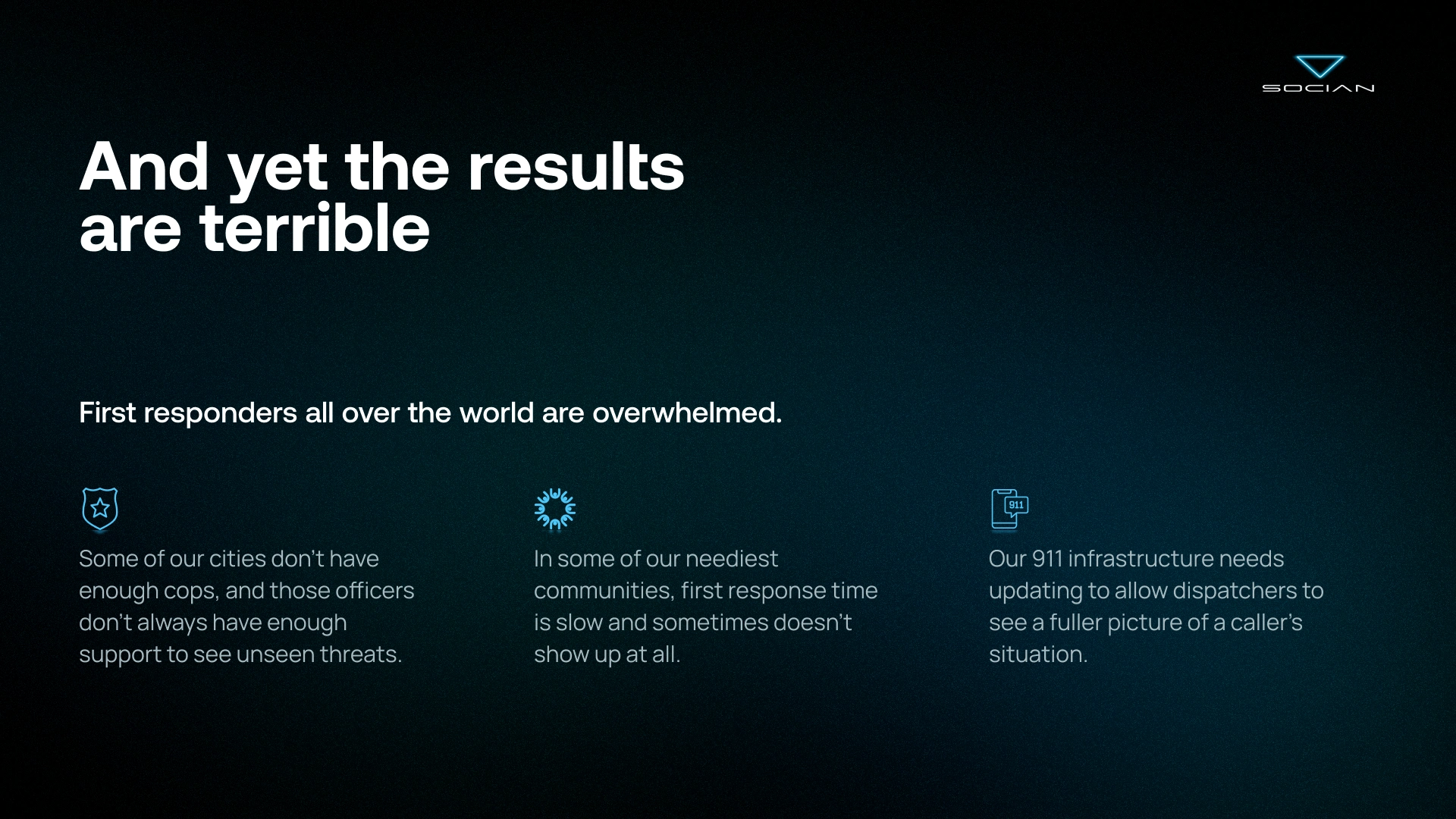 SOCIAN

And yet the results are terrible

First responders all over the world are overwhelmed.

Some of our cities don't have enough cops, and those officers don't always have enough support to see unseen threats.

In some of our neediest communities, first response time is slow and sometimes doesn't show up at all.

911

Our 911 infrastructure needs updating to allow dispatchers to see a fuller picture of a caller's situation.